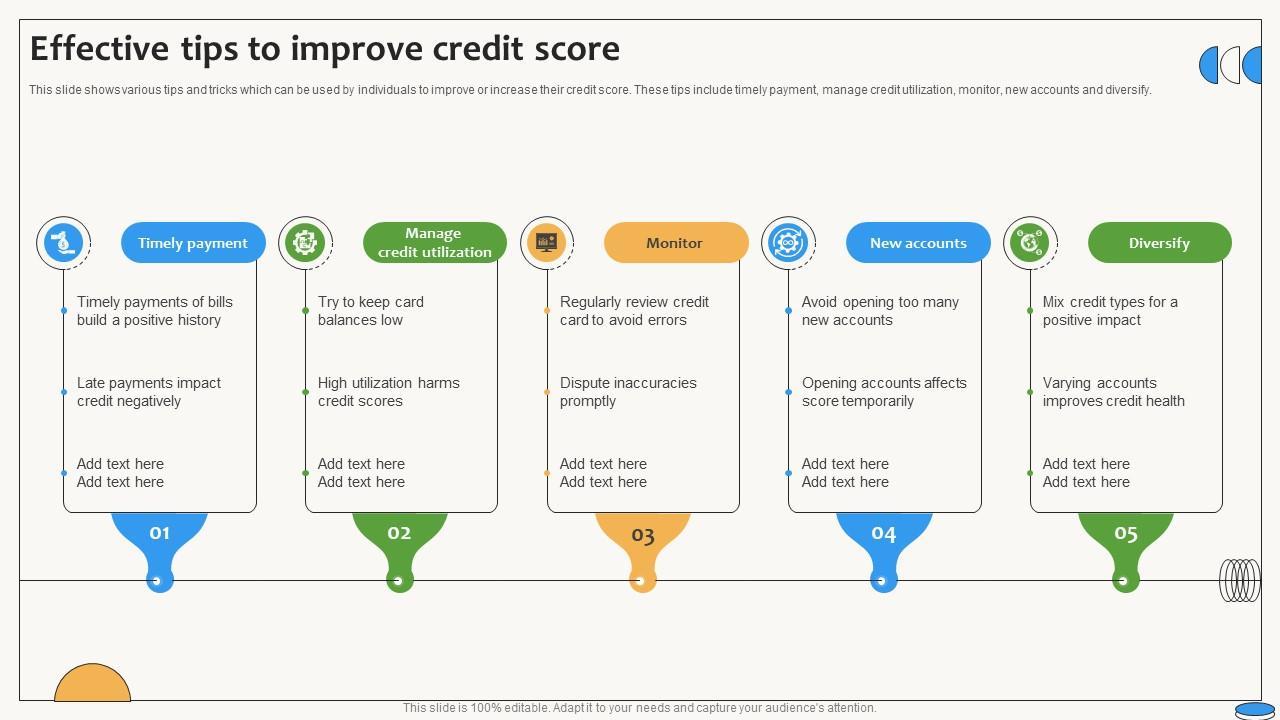 Effective tips to improve credit score

This slide shows various tips and tricks which can be used by individuals to improve or increase their credit score. These tips include timely payment, manage credit utilization, monitor, new accounts and diversify.

Timely payment

Timely payments of bills build a positive history

Late payments impact credit negatively

Add text here
Add text here

01

Manage credit utilization

Try to keep card balances low

High utilization harms credit scores

Add text here
Add text here

02

Monitor

Regularly review credit card to avoid errors

Dispute inaccuracies promptly

Add text here
Add text here

03

New accounts

Avoid opening too many new accounts

Opening accounts affects score temporarily

Add text here
Add text here

04

Diversify

Mix credit types for a positive impact

Varying accounts improves credit health

Add text here
Add text here

05

This slide is 100% editable. Adapt it to your needs and capture your audience's attention.